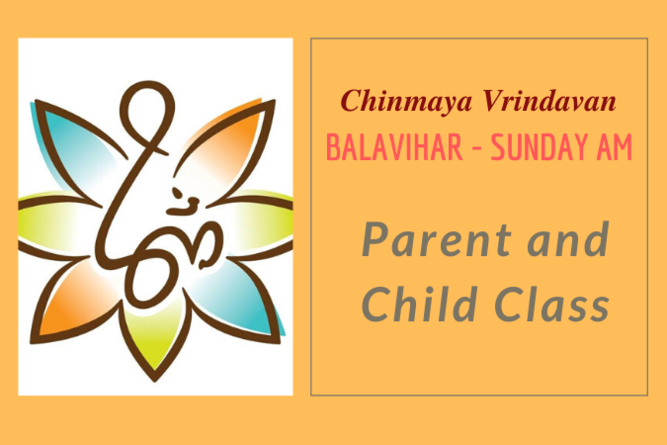 Chinmaya Vrindavan
BALAVIHAR - SUNDAY AM

Parent and Child Class